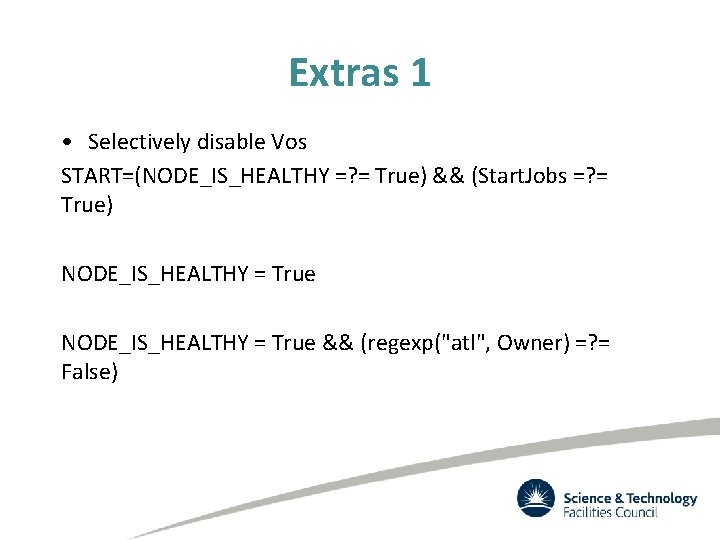 Extras 1

• Selectively disable Vos

START=(NODE_IS_HEALTHY =?= True) && (StartJobs =?= True)

NODE_IS_HEALTHY = True

NODE_IS_HEALTHY = True && (regexp("atl", Owner) =?= False)

Science & Technology Facilities Council